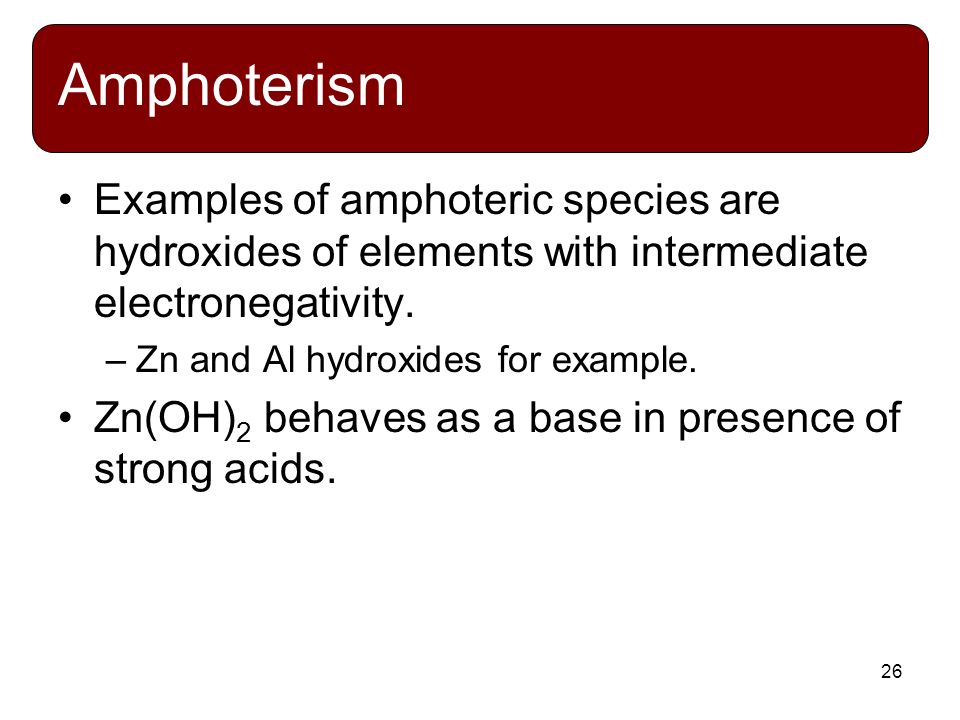 Amphoterism

• Examples of amphoteric species are hydroxides of elements with intermediate electronegativity.

– Zn and Al hydroxides for example.

• $Zn(OH)_2$ behaves as a base in presence of strong acids.

26